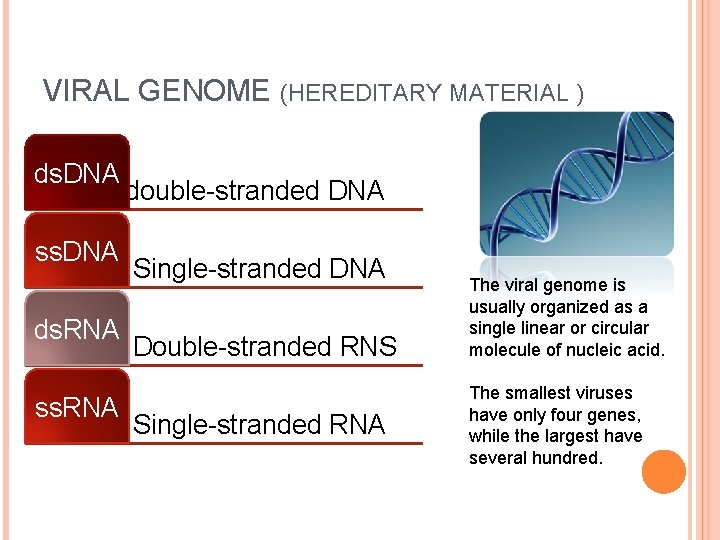 VIRAL GENOME (HEREDITARY MATERIAL )

dsDNA double-stranded DNA

ssDNA Single-stranded DNA

dsRNA Double-stranded RNS

ssRNA Single-stranded RNA

The viral genome is usually organized as a single linear or circular molecule of nucleic acid.

The smallest viruses have only four genes, while the largest have several hundred.